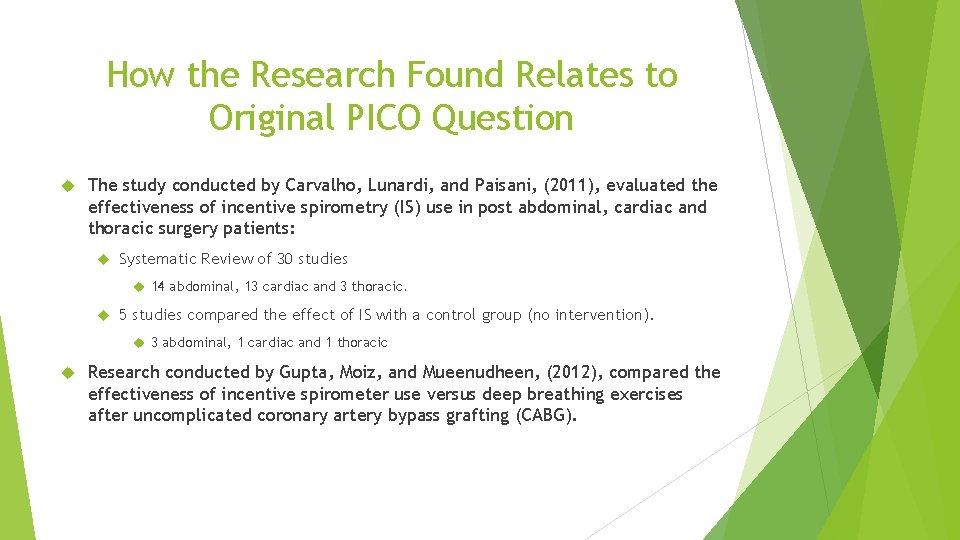 How the Research Found Relates to Original PICO Question

The study conducted by Carvalho, Lunardi, and Paisani, (2011), evaluated the effectiveness of incentive spirometry (IS) use in post abdominal, cardiac and thoracic surgery patients:

Systematic Review of 30 studies

14 abdominal, 13 cardiac and 3 thoracic.

5 studies compared the effect of IS with a control group (no intervention).

3 abdominal, 1 cardiac and 1 thoracic

Research conducted by Gupta, Moiz, and Mueenudheen, (2012), compared the effectiveness of incentive spirometer use versus deep breathing exercises after uncomplicated coronary artery bypass grafting (CABG).